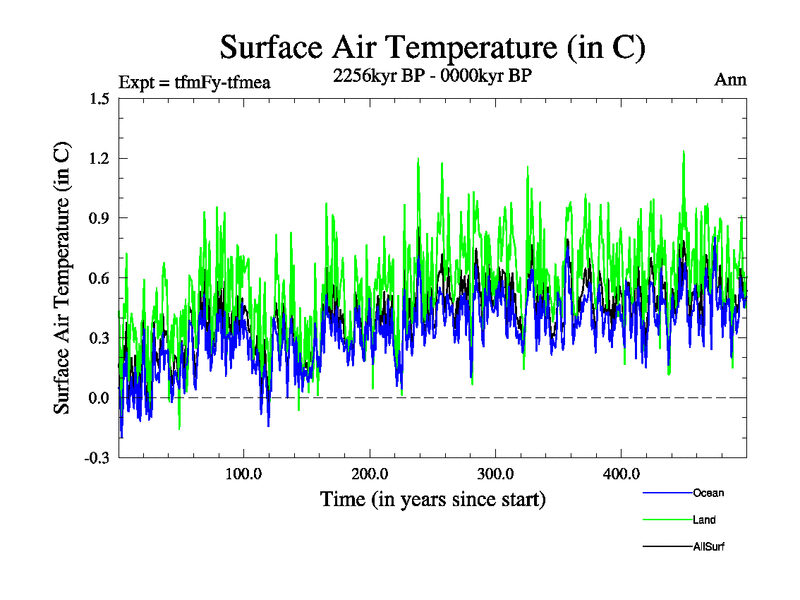 Surface Air Temperature (in C)

Expt = tfmFy-tfmea

2256kyr BP - 0000kyr BP

Ann

Surface Air Temperature (in C)

1.5
1.2
0.9
0.6
0.3
0.0
-0.3

100.0
200.0
300.0
400.0

Time (in years since start)

Ocean
Land
AllSurf